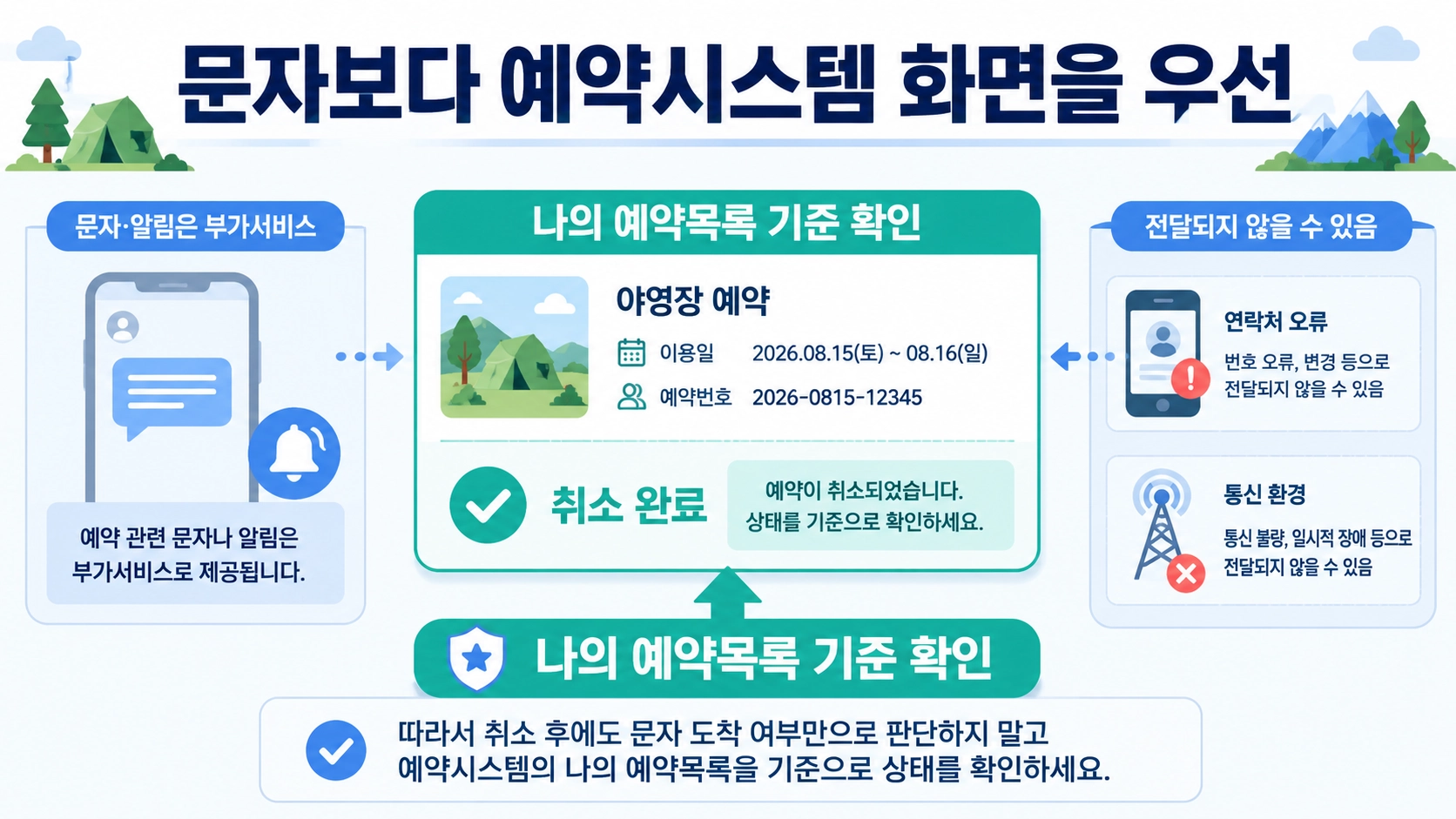 문자보다 예약시스템 화면을 우선

문자·알림은 부가서비스

예약 관련 문자나 알림은 부가서비스로 제공됩니다.

나의 예약목록 기준 확인

야영장 예약

이용일 2026.08.15(토) ~ 08.16(일)

예약번호 2026-0815-12345

취소 완료

예약이 취소되었습니다. 상태를 기준으로 확인하세요.

전달되지 않을 수 있음

연락처 오류

번호 오류, 변경 등으로 전달되지 않을 수 있음

통신 환경

통신 불량, 일시적 장애 등으로 전달되지 않을 수 있음

나의 예약목록 기준 확인

따라서 취소 후에도 문자 도착 여부만으로 판단하지 말고 예약시스템의 나의 예약목록을 기준으로 상태를 확인하세요.